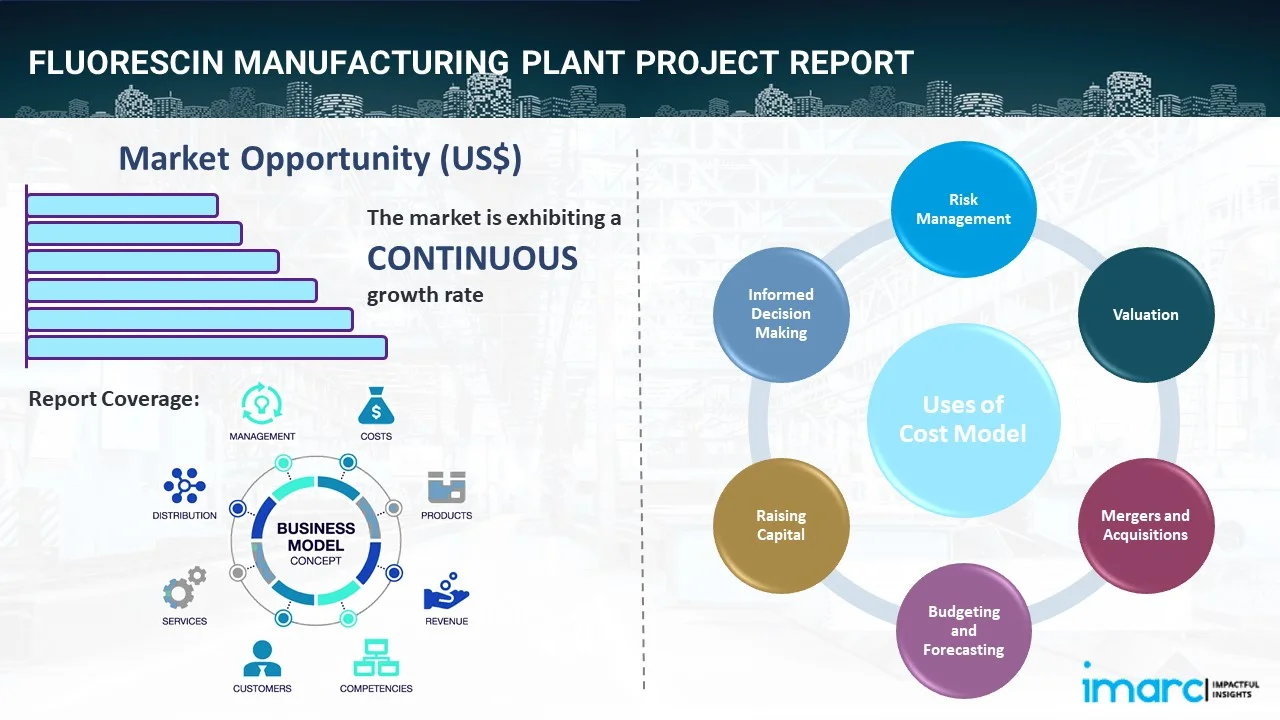 FLUORESCIN MANUFACTURING PLANT PROJECT REPORT

Market Opportunity (US$)

The market is exhibiting a CONTINUOUS growth rate

Report Coverage:

MANAGEMENT
COSTS
DISTRIBUTION
PRODUCTS
BUSINESS MODEL CONCEPT
SERVICES
REVENUE
CUSTOMERS
COMPETENCIES

Risk Management
Informed Decision Making
Valuation
Uses of Cost Model
Raising Capital
Mergers and Acquisitions
Budgeting and Forecasting

imarc IMPACTFUL INSIGHTS